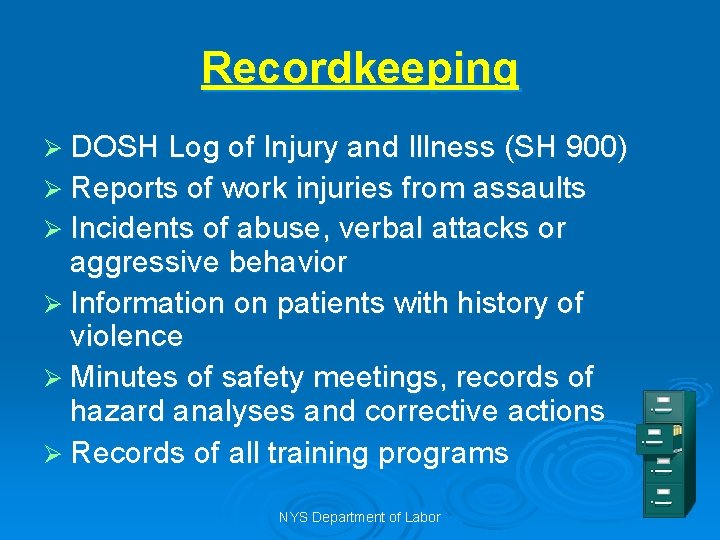 Recordkeeping

➢ DOSH Log of Injury and Illness (SH 900)
➢ Reports of work injuries from assaults
➢ Incidents of abuse, verbal attacks or aggressive behavior
➢ Information on patients with history of violence
➢ Minutes of safety meetings, records of hazard analyses and corrective actions
➢ Records of all training programs

NYS Department of Labor